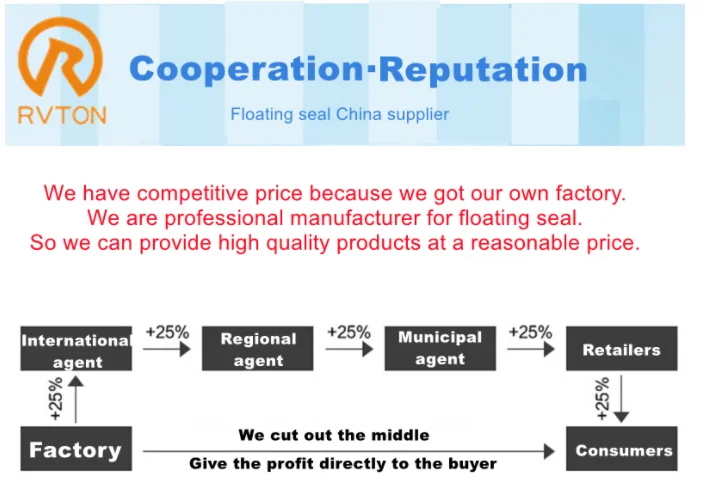 RVTON

Cooperation·Reputation

Floating seal China supplier

We have competitive price because we got our own factory.
We are professional manufacturer for floating seal.
So we can provide high quality products at a reasonable price.

International agent

+25%

Regional agent

+25%

Municipal agent

+25%

Retailers

+25%

+25%

Factory

We cut out the middle

Give the profit directly to the buyer

Consumers